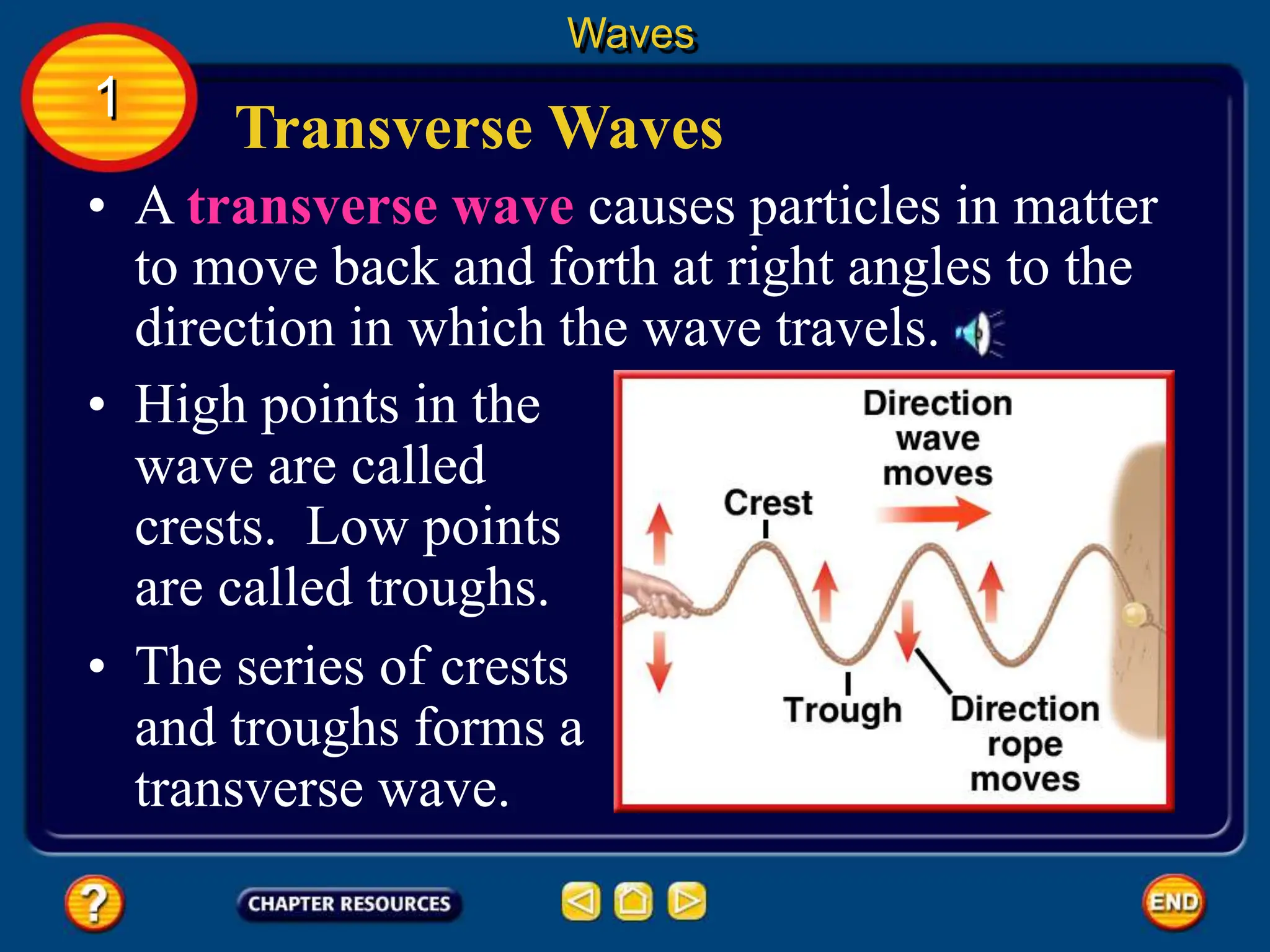 Waves

1

Transverse Waves

• A transverse wave causes particles in matter to move back and forth at right angles to the direction in which the wave travels.

• High points in the wave are called crests. Low points are called troughs.

• The series of crests and troughs forms a transverse wave.

Direction wave moves

Crest

Trough

Direction rope moves

?

CHAPTER RESOURCES

END